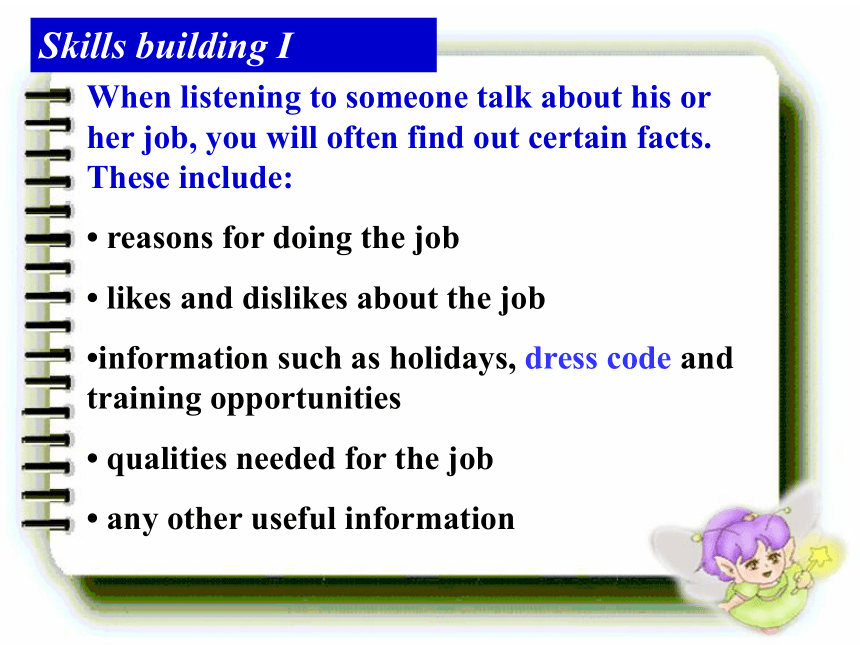 Skills building I

When listening to someone talk about his or her job, you will often find out certain facts. These include:

• reasons for doing the job

• likes and dislikes about the job

•information such as holidays, dress code and training opportunities

• qualities needed for the job

• any other useful information